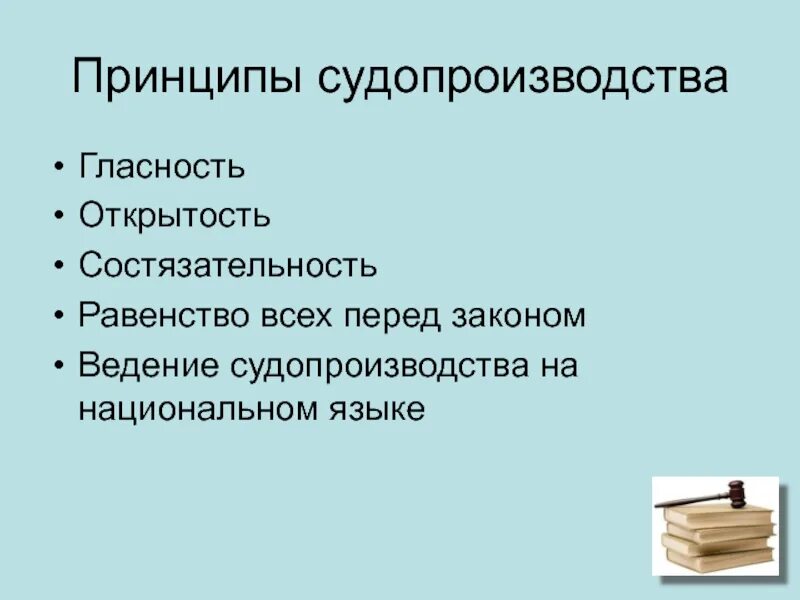 Принципы судопроизводства

• Гласность
• Открытость
• Состязательность
• Равенство всех перед законом
• Ведение судопроизводства на национальном языке